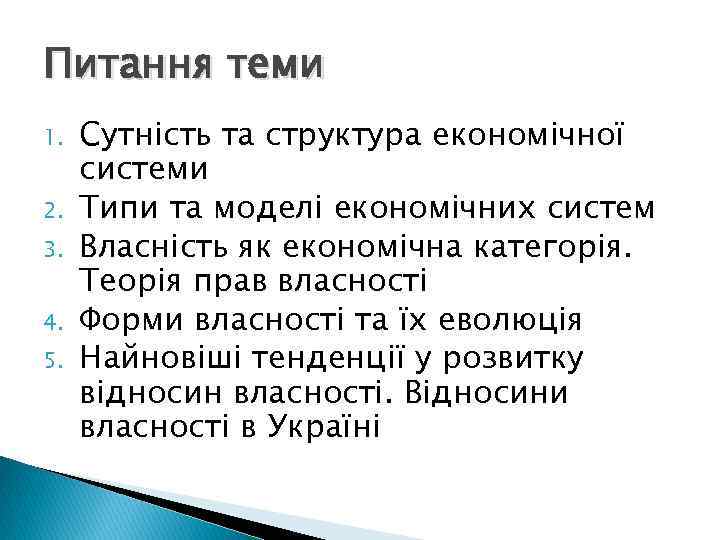 Питання теми

1. Сутність та структура економічної системи
2. Типи та моделі економічних систем
3. Власність як економічна категорія. Теорія прав власності
4. Форми власності та їх еволюція
5. Найновіші тенденції у розвитку відносин власності. Відносини власності в Україні